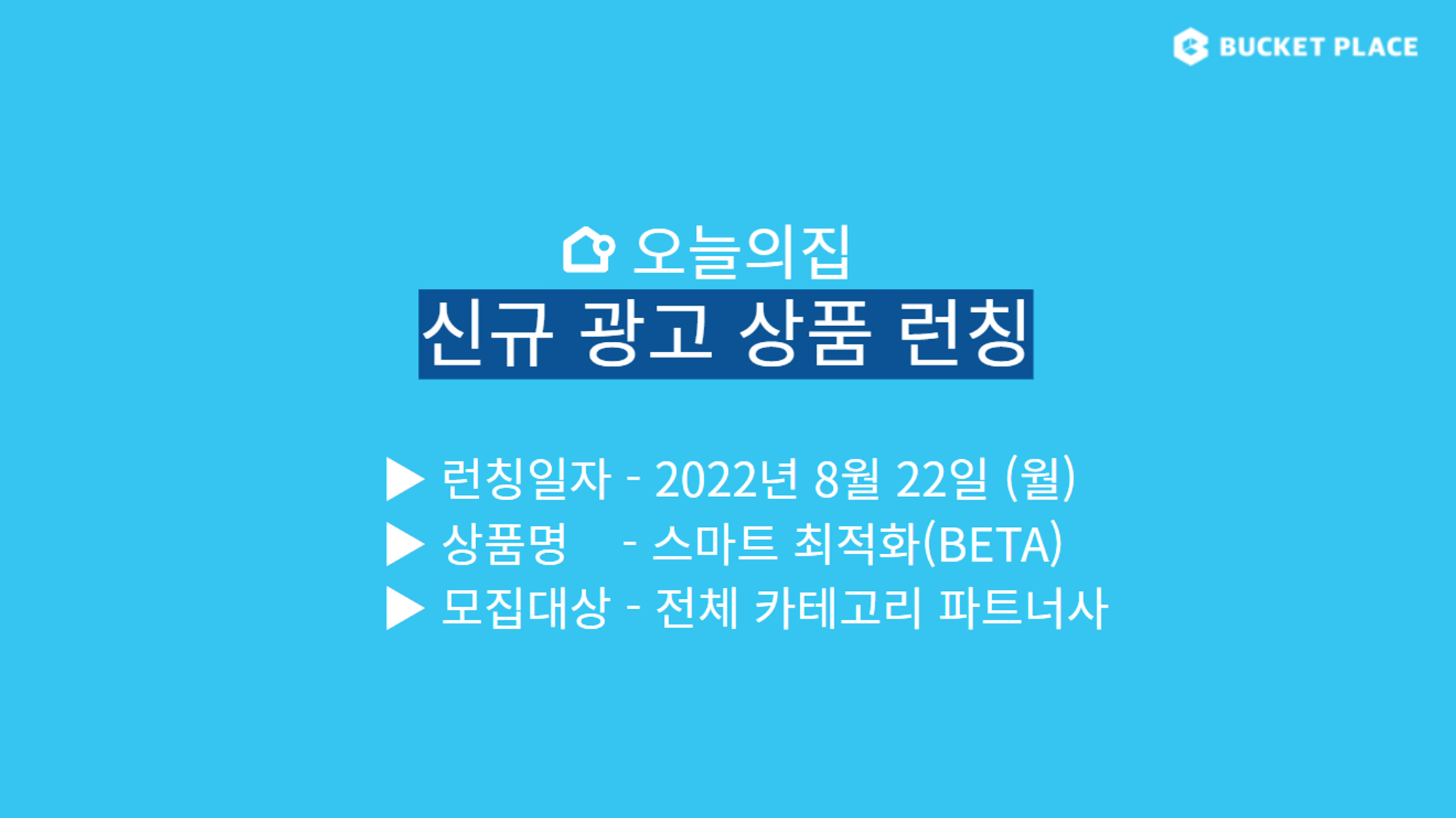 BUCKET PLACE

오늘의집

신규 광고 상품 런칭

▶ 런칭일자 - 2022년 8월 22일 (월)
▶ 상품명 - 스마트 최적화(BETA)
▶ 모집대상 - 전체 카테고리 파트너사